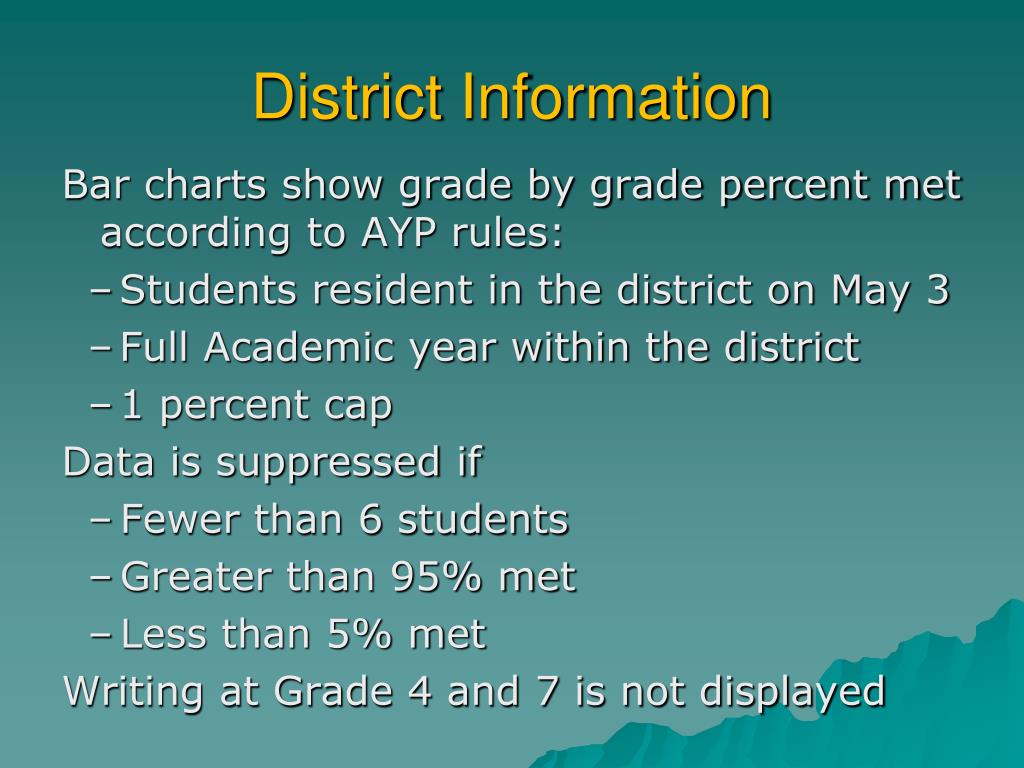 District Information

Bar charts show grade by grade percent met according to AYP rules:

– Students resident in the district on May 3

– Full Academic year within the district

– 1 percent cap

Data is suppressed if

– Fewer than 6 students

– Greater than 95% met

– Less than 5% met

Writing at Grade 4 and 7 is not displayed